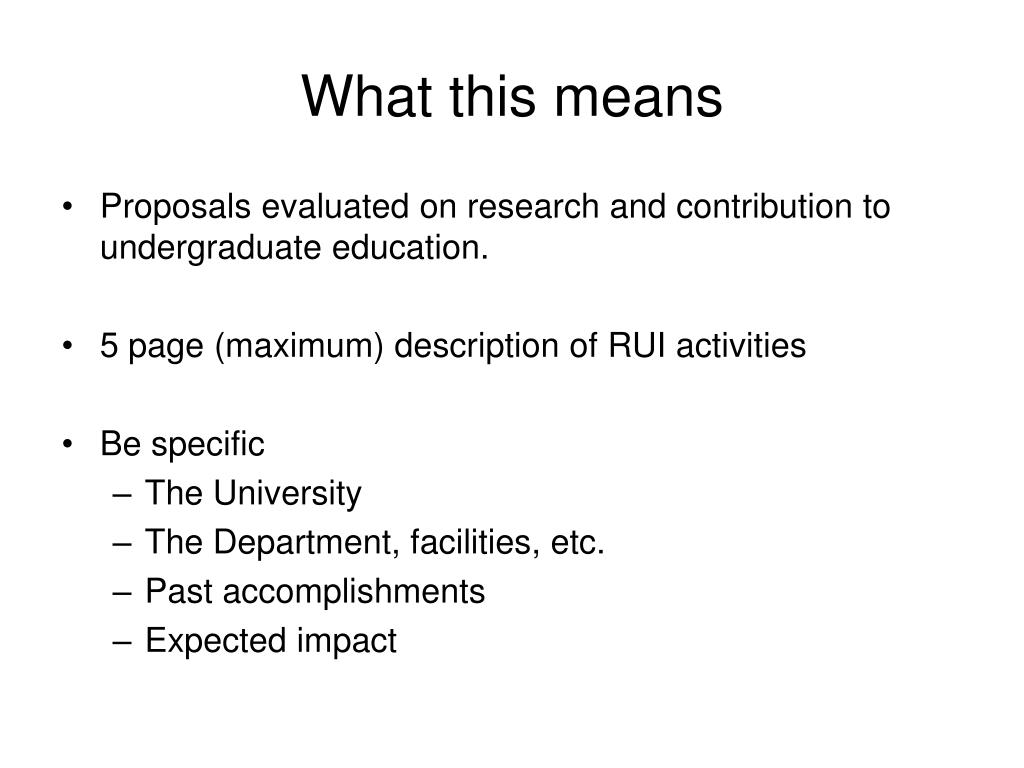 What this means

• Proposals evaluated on research and contribution to undergraduate education.

• 5 page (maximum) description of RUI activities

• Be specific
– The University
– The Department, facilities, etc.
– Past accomplishments
– Expected impact